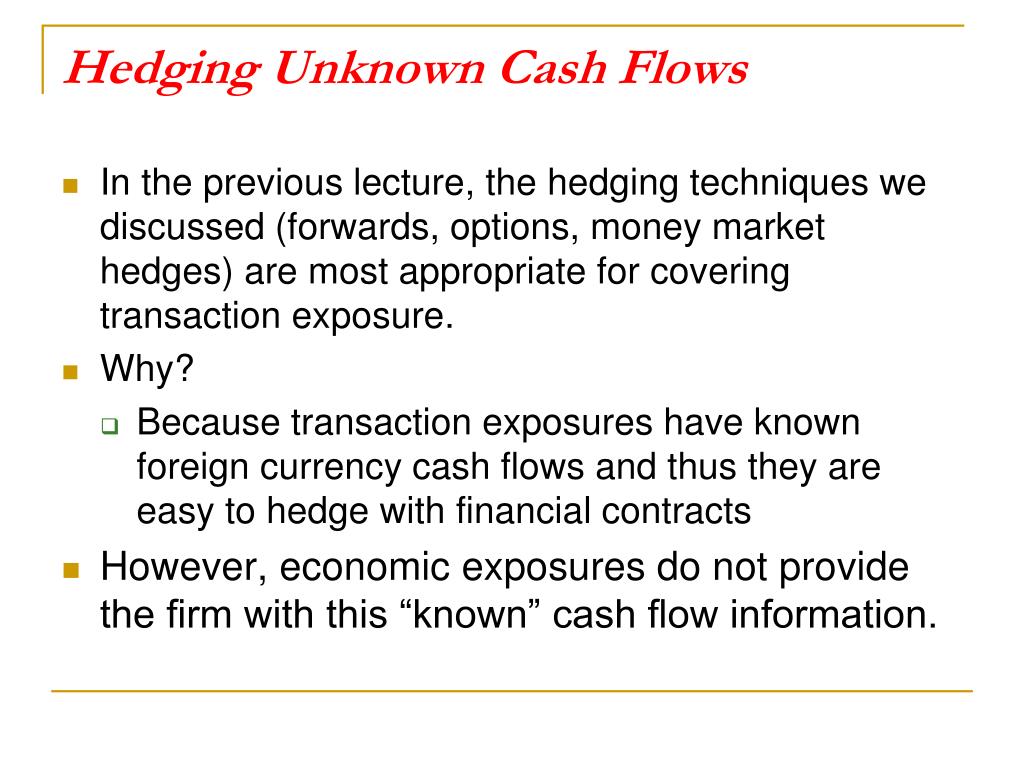 Hedging Unknown Cash Flows

In the previous lecture, the hedging techniques we discussed (forwards, options, money market hedges) are most appropriate for covering transaction exposure.

Why?

Because transaction exposures have known foreign currency cash flows and thus they are easy to hedge with financial contracts

However, economic exposures do not provide the firm with this “known” cash flow information.